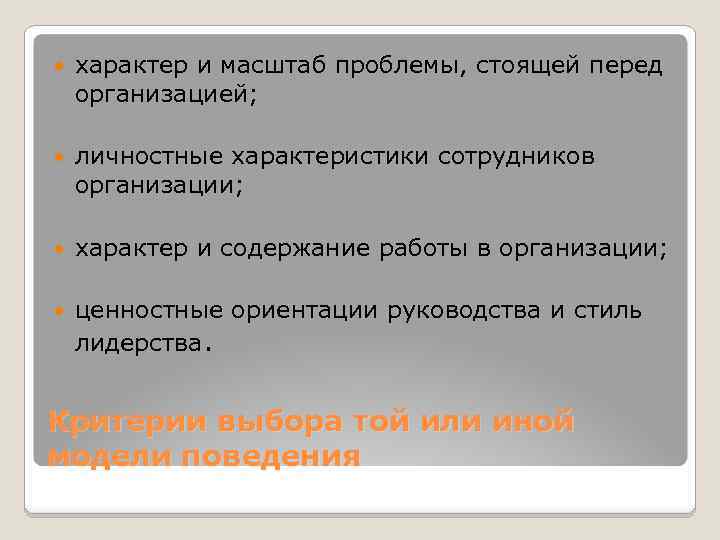 - характер и масштаб проблемы, стоящей перед организацией;
- личностные характеристики сотрудников организации;
- характер и содержание работы в организации;
- ценностные ориентации руководства и стиль лидерства.

Критерии выбора той или иной модели поведения